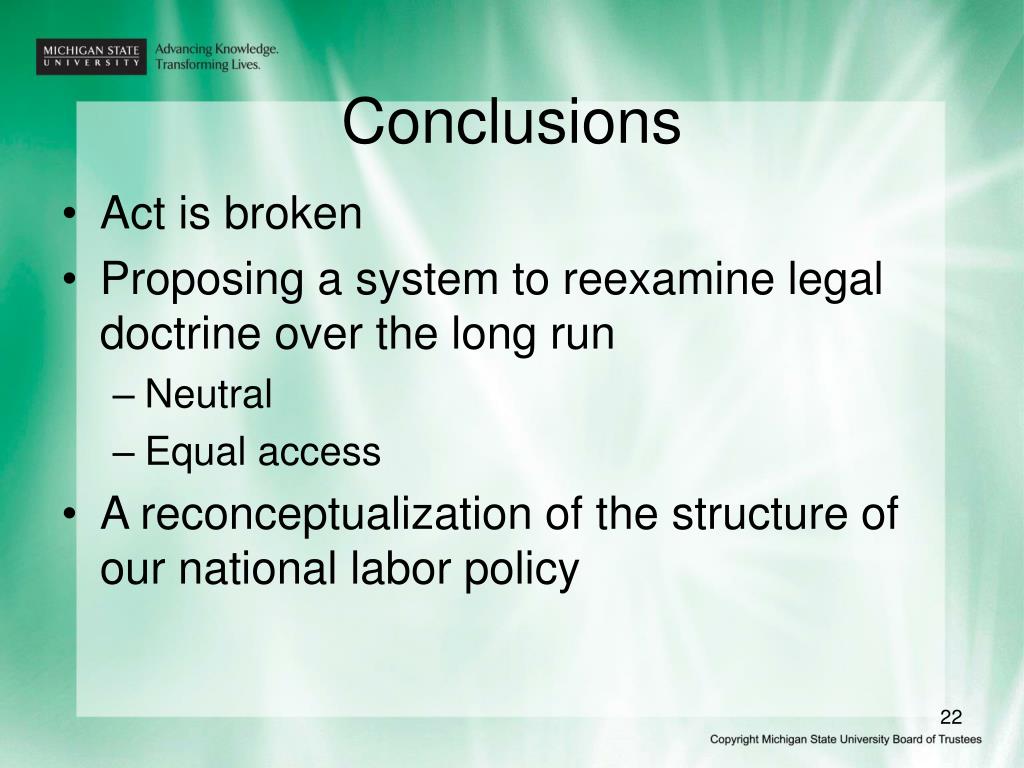 MICHIGAN STATE UNIVERSITY Advancing Knowledge. Transforming Lives.

Conclusions

• Act is broken
• Proposing a system to reexamine legal doctrine over the long run
– Neutral
– Equal access
• A reconceptualization of the structure of our national labor policy

22

Copyright Michigan State University Board of Trustees